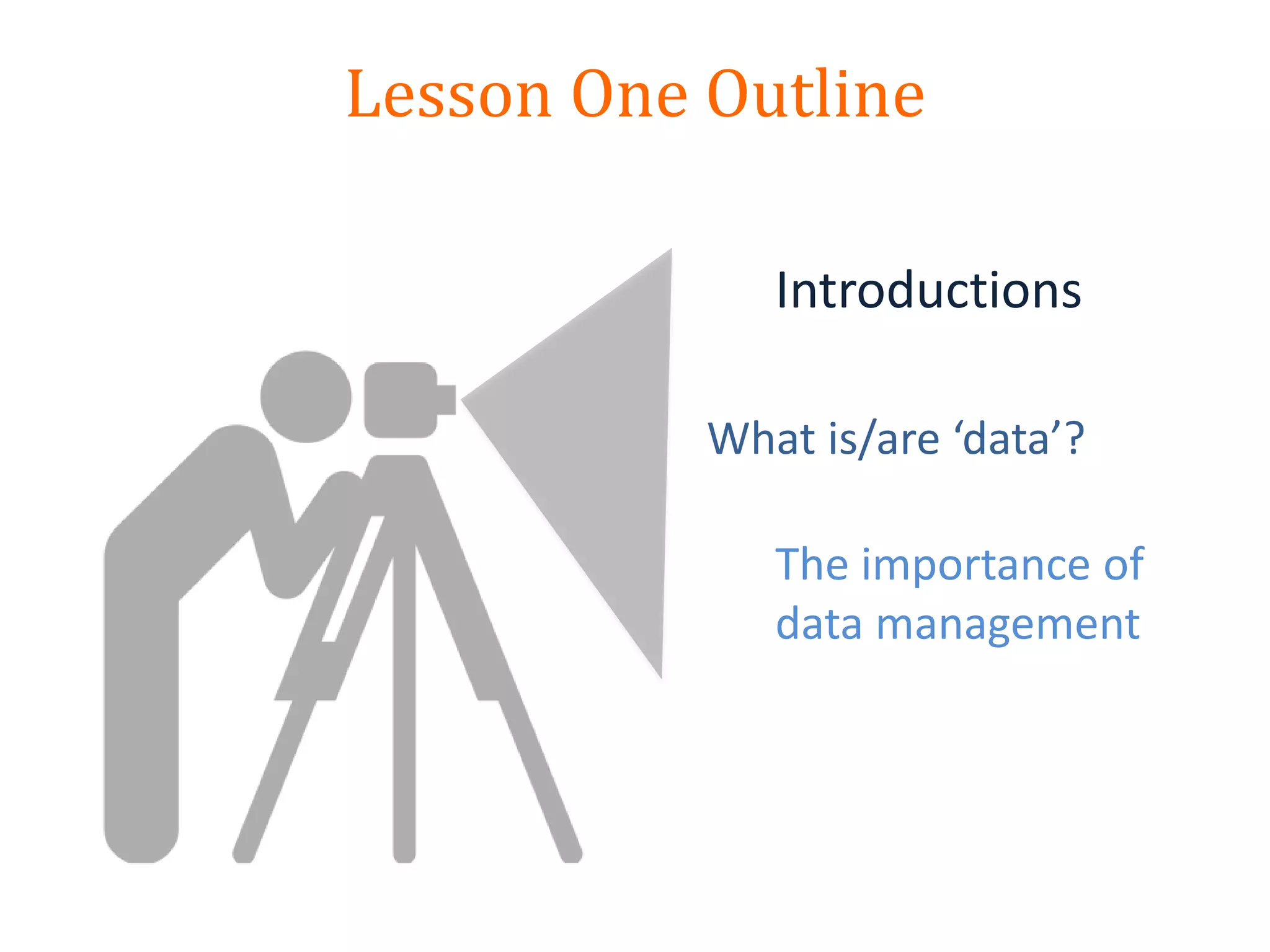 Lesson One Outline

Introductions

What is/are ‘data’?

The importance of data management